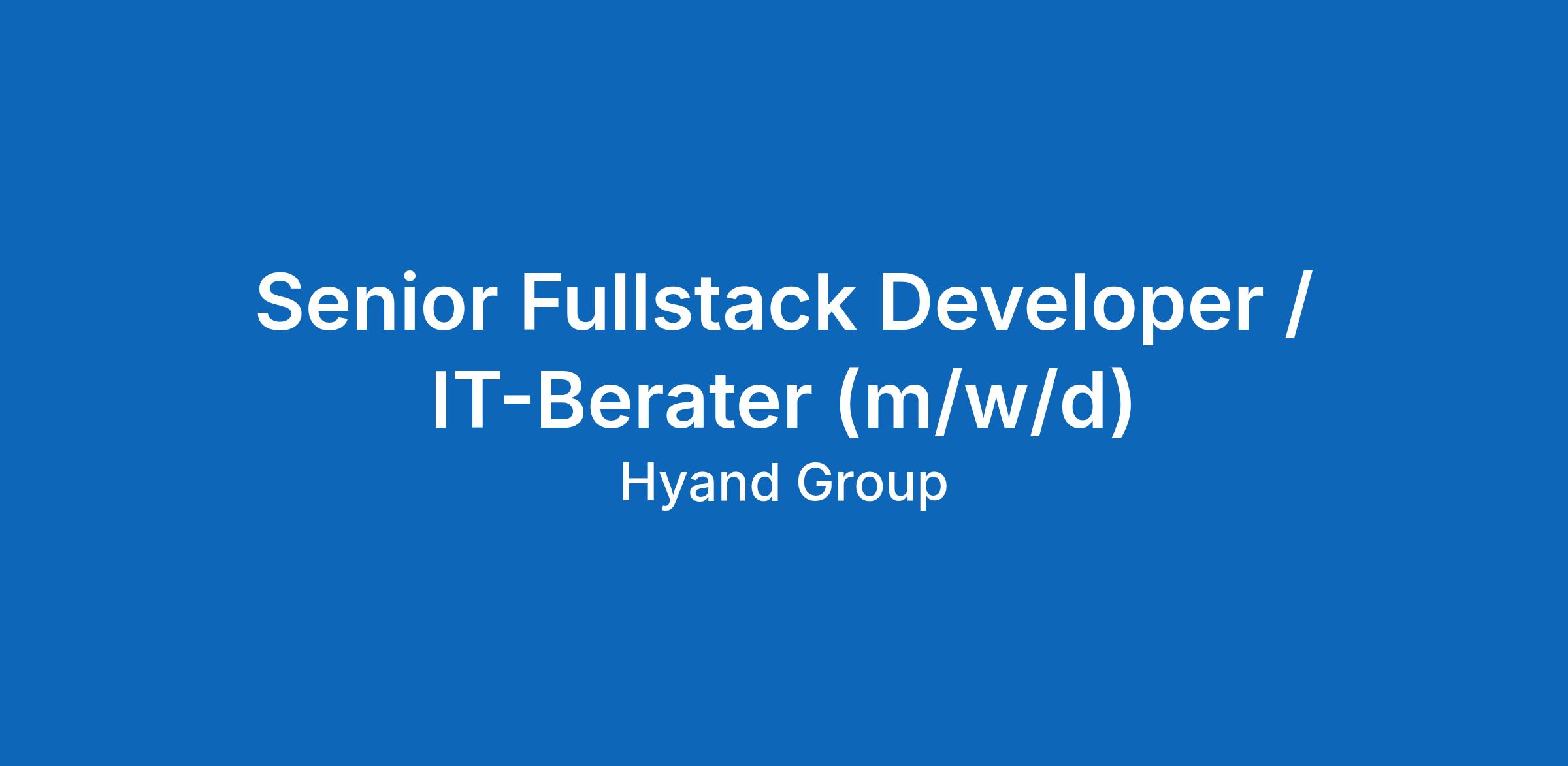 Senior Fullstack Developer / IT-Berater (m/w/d)

Hyand Group